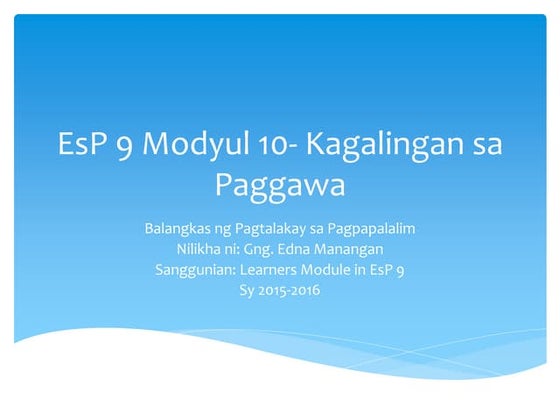 EsP 9 Modyul 10- Kagalingan sa Paggawa

Balangkas ng Pagtalakay sa Pagpapalalim
Nilikha ni: Gng. Edna Manangan
Sanggunian: Learners Module in EsP 9
Sy 2015-2016